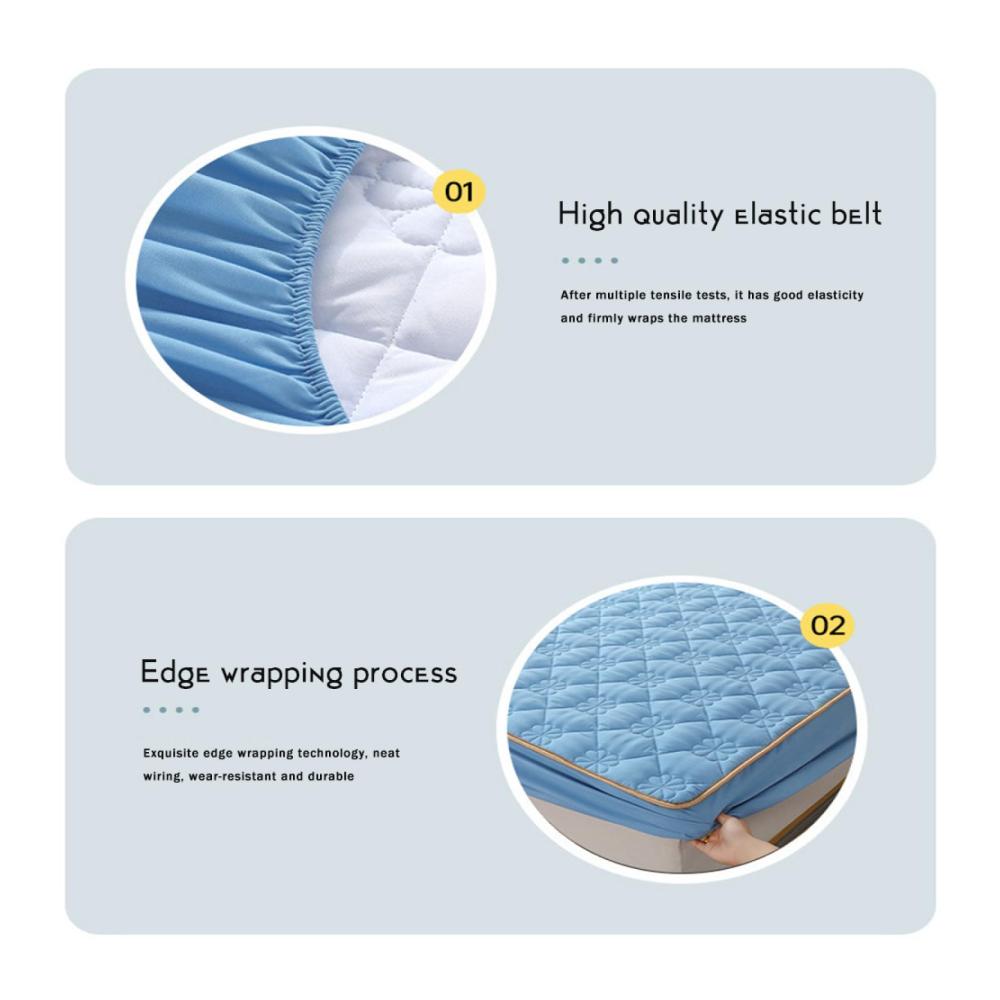 01

High quality elastic belt

After multiple tensile tests, it has good elasticity and firmly wraps the mattress

Edge wrapping process

Exquisite edge wrapping technology, neat wiring, wear-resistant and durable

02